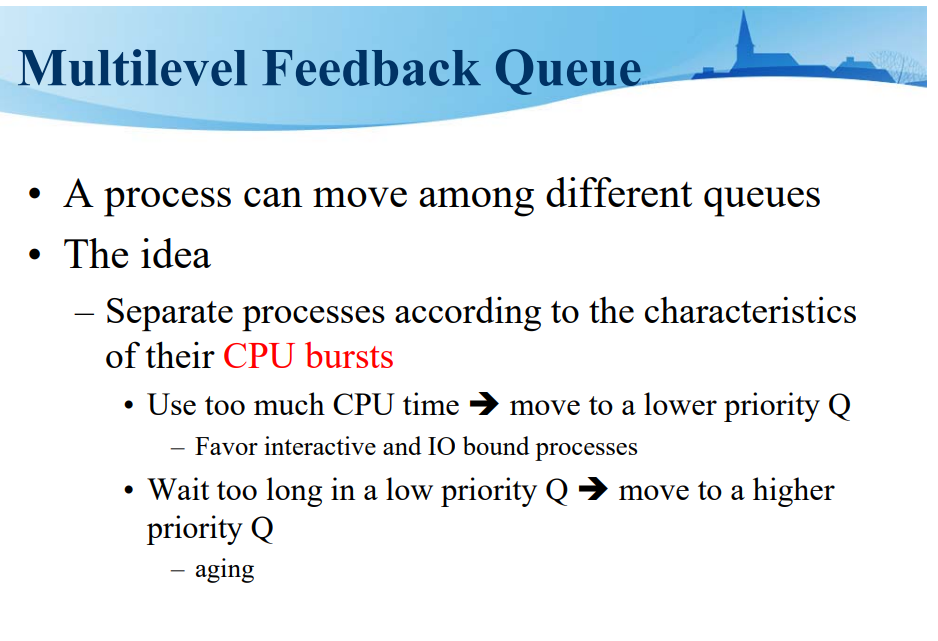 Multilevel Feedback Queue

• A process can move among different queues
• The idea
 – Separate processes according to the characteristics of their CPU bursts
  • Use too much CPU time ➔ move to a lower priority Q
   – Favor interactive and IO bound processes
  • Wait too long in a low priority Q ➔ move to a higher priority Q
   – aging